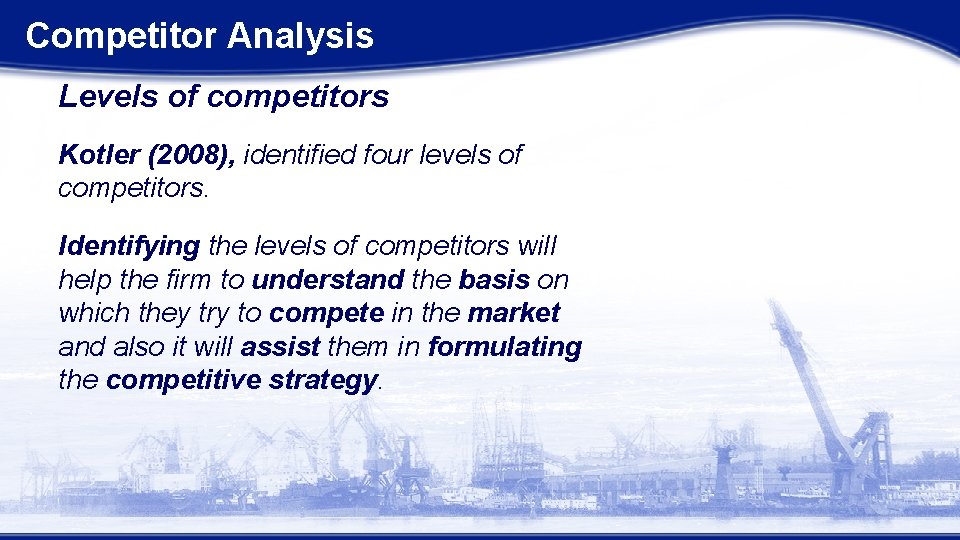 Competitor Analysis

Levels of competitors

Kotler (2008), identified four levels of competitors.

Identifying the levels of competitors will help the firm to understand the basis on which they try to compete in the market and also it will assist them in formulating the competitive strategy.